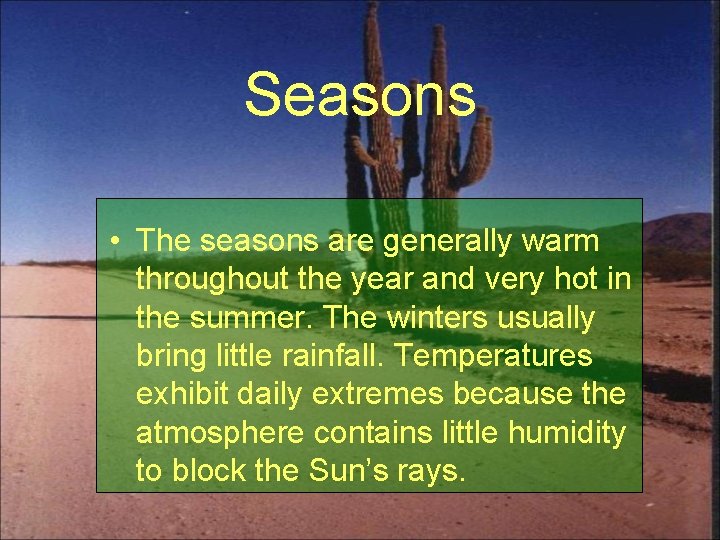 Seasons

• The seasons are generally warm throughout the year and very hot in the summer. The winters usually bring little rainfall. Temperatures exhibit daily extremes because the atmosphere contains little humidity to block the Sun's rays.